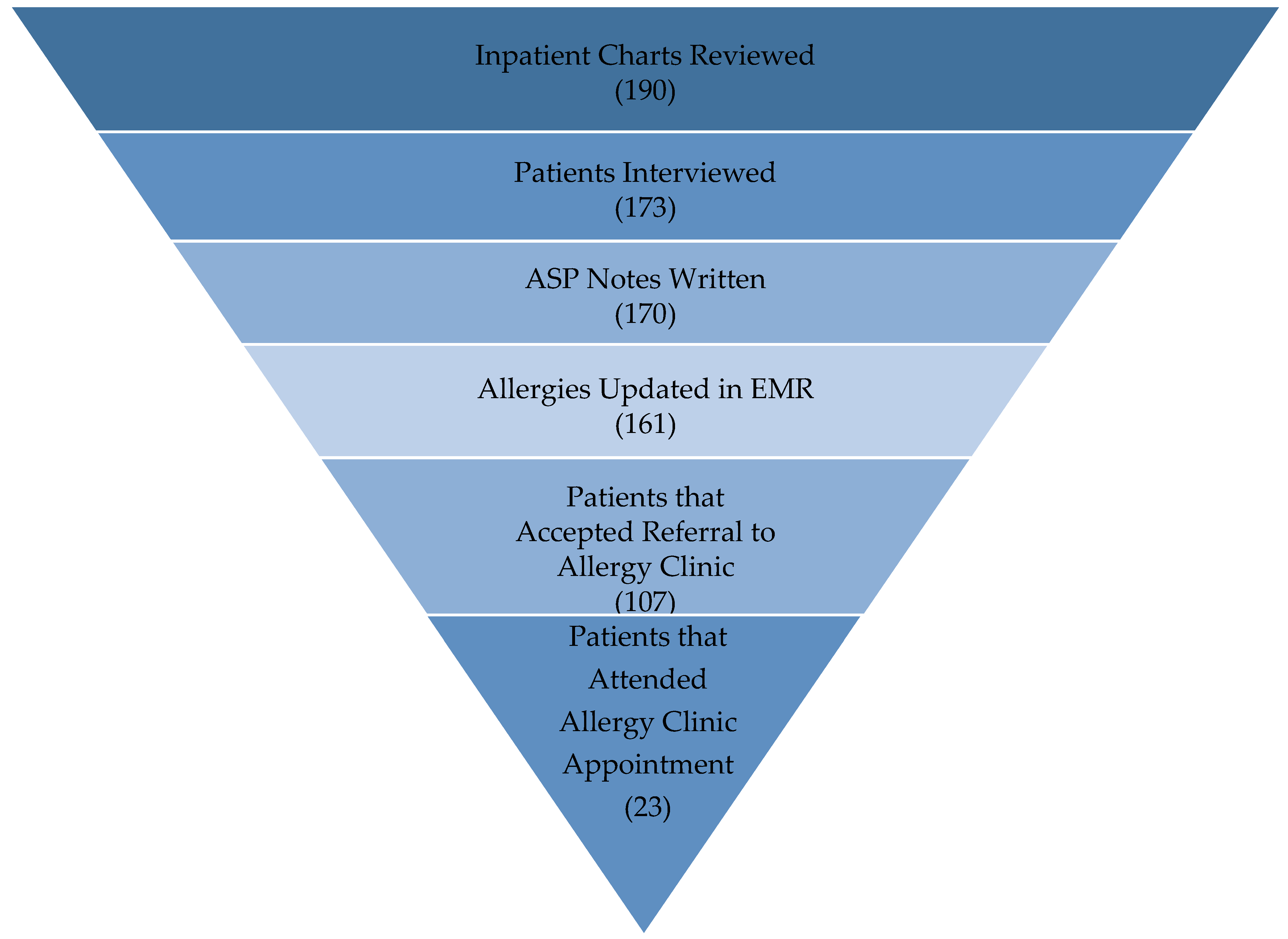 Inpatient Charts Reviewed
(190)

Patients Interviewed
(173)

ASP Notes Written
(170)

Allergies Updated in EMR
(161)

Patients that Accepted Referral to Allergy Clinic
(107)

Patients that Attended Allergy Clinic Appointment
(23)